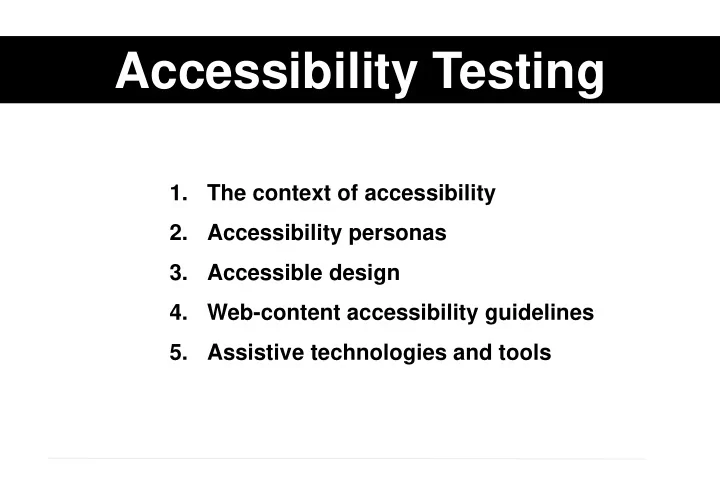 Accessibility Testing

1. The context of accessibility
2. Accessibility personas
3. Accessible design
4. Web-content accessibility guidelines
5. Assistive technologies and tools